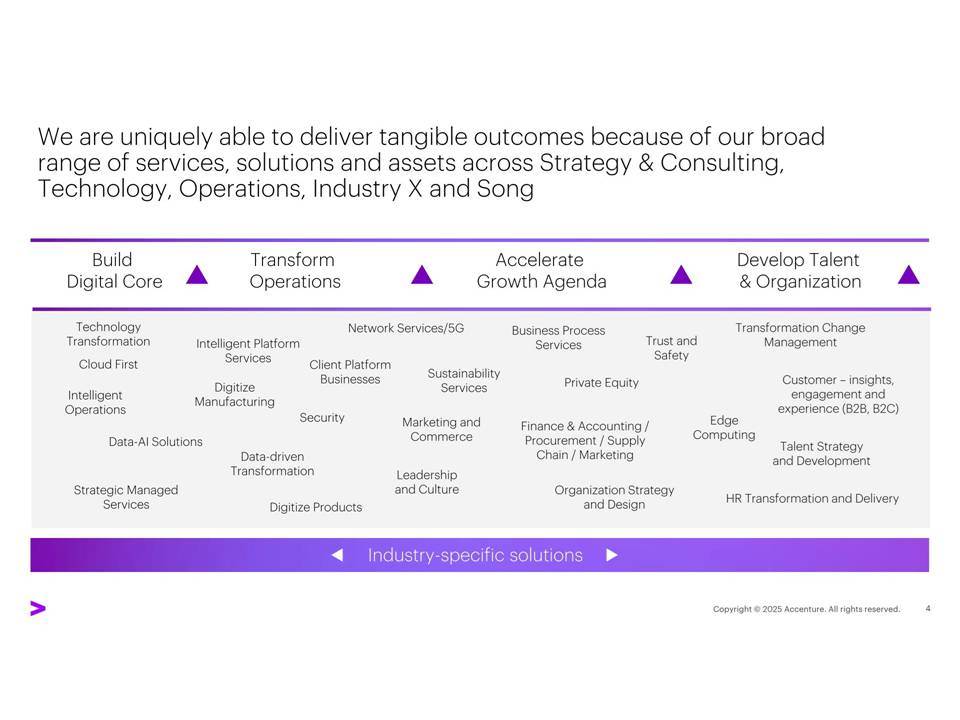 We are uniquely able to deliver tangible outcomes because of our broad range of services, solutions and assets across Strategy & Consulting, Technology, Operations, Industry X and Song

Build Digital Core

Transform Operations

Accelerate Growth Agenda

Develop Talent & Organization

Technology Transformation

Cloud First

Intelligent Operations

Data-AI Solutions

Strategic Managed Services

Intelligent Platform Services

Digitize Manufacturing

Data-driven Transformation

Digitize Products

Network Services/5G

Client Platform Businesses

Security

Sustainability Services

Marketing and Commerce

Leadership and Culture

Business Process Services

Private Equity

Finance & Accounting / Procurement / Supply Chain / Marketing

Organization Strategy and Design

Trust and Safety

Edge Computing

Transformation Change Management

Customer – insights, engagement and experience (B2B, B2C)

Talent Strategy and Development

HR Transformation and Delivery

Industry-specific solutions

Copyright © 2025 Accenture. All rights reserved. 4